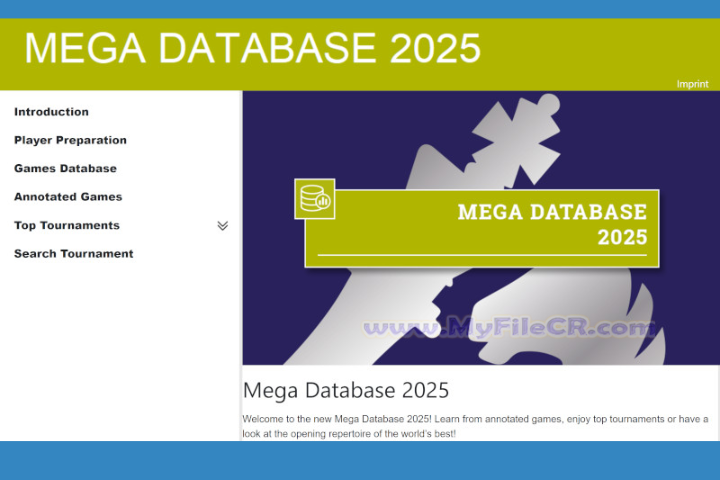 MEGA DATABASE 2025

Imprint

Introduction

Player Preparation

Games Database

Annotated Games

Top Tournaments

Search Tournament

MEGA DATABASE 2025

www.MyFileCR.com

Mega Database 2025

Welcome to the new Mega Database 2025! Learn from annotated games, enjoy top tournaments or have a look at the opening repertoire of the world's best!